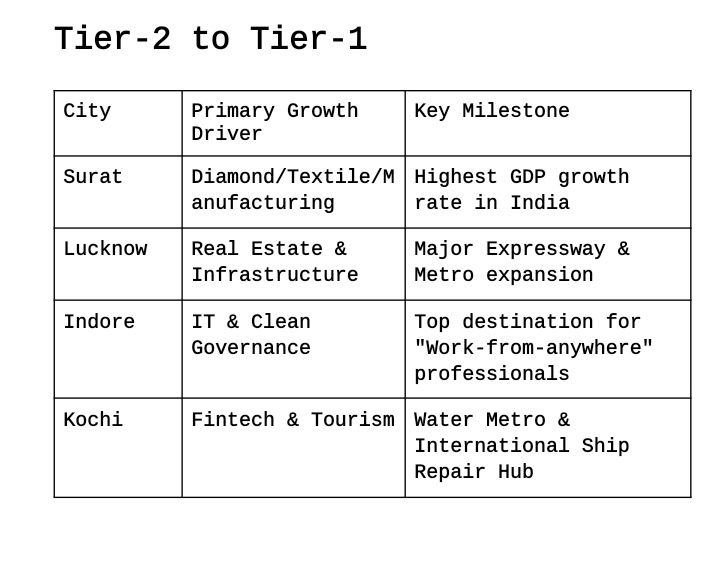 Tier-2 to Tier-1

| City | Primary Growth Driver | Key Milestone |
|---|---|---|
| Surat | Diamond/Textile/Manufacturing | Highest GDP growth rate in India |
| Lucknow | Real Estate & Infrastructure | Major Expressway & Metro expansion |
| Indore | IT & Clean Governance | Top destination for "Work-from-anywhere" professionals |
| Kochi | Fintech & Tourism | Water Metro & International Ship Repair Hub |